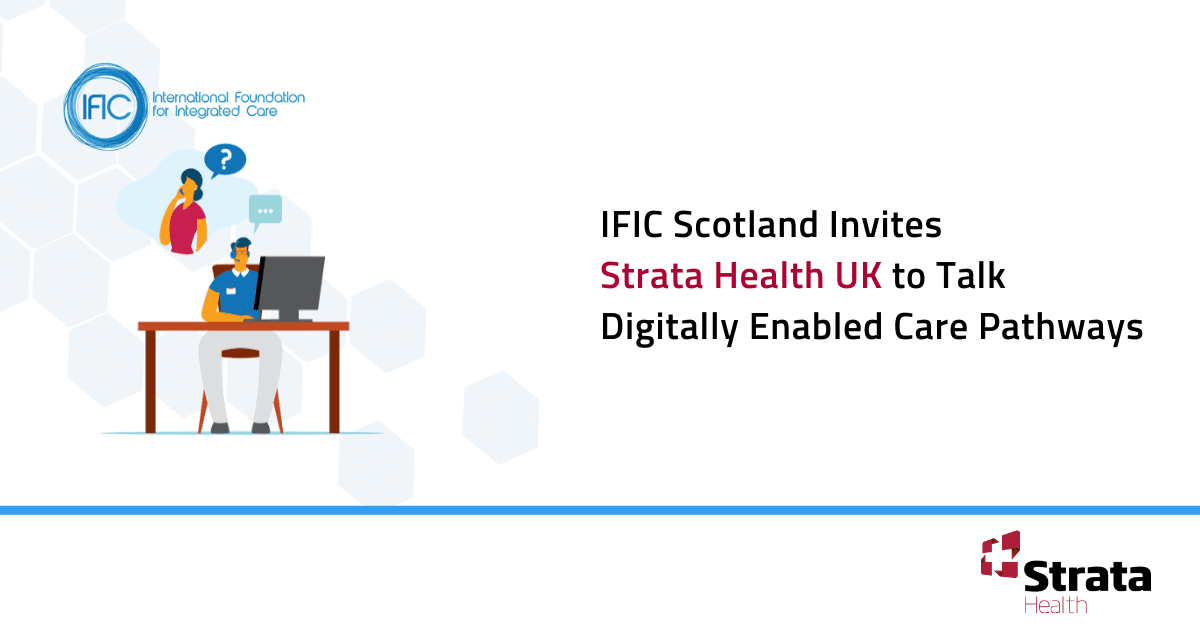 IFIC
International Foundation for Integrated Care

?

...

IFIC Scotland Invites Strata Health UK to Talk Digitally Enabled Care Pathways

Strata Health